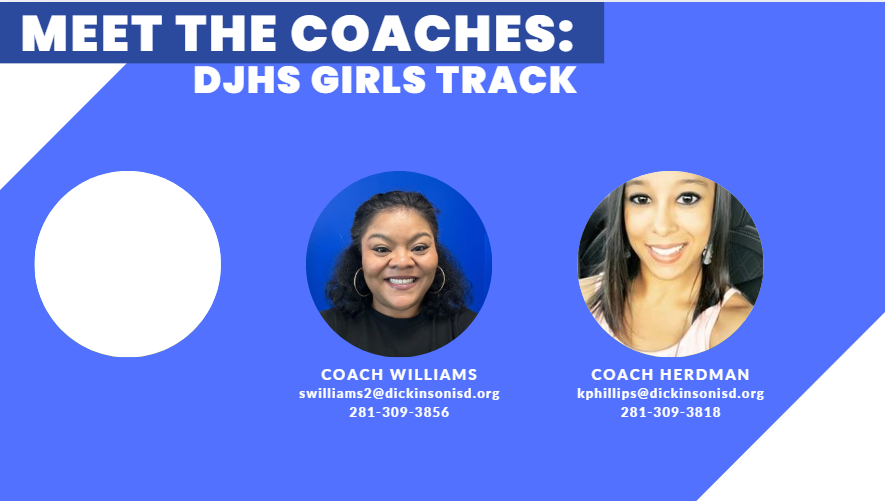 MEET THE COACHES:
DJHS GIRLS TRACK

COACH WILLIAMS
swilliams2@dickinsonisd.org
281-309-3856

COACH HERDMAN
kphillips@dickinsonisd.org
281-309-3818